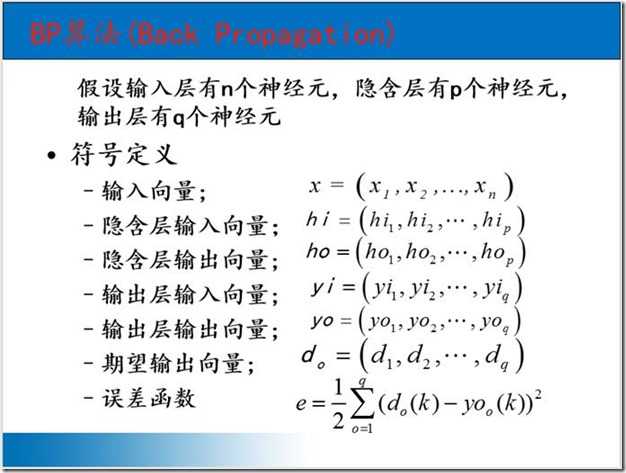 BP算法(Back Propagation)

假设输入层有n个神经元，隐含层有p个神经元，输出层有q个神经元

• 符号定义

– 输入向量； $x = (x_1, x_2, \ldots, x_n)$

– 隐含层输入向量； $hi = (hi_1, hi_2, \cdots, hi_p)$

– 隐含层输出向量； $ho = (ho_1, ho_2, \cdots, ho_p)$

– 输出层输入向量； $yi = (yi_1, yi_2, \cdots, yi_q)$

– 输出层输出向量； $yo = (yo_1, yo_2, \cdots, yo_q)$

– 期望输出向量； $d_o = (d_1, d_2, \cdots, d_q)$

– 误差函数 $e = \frac{1}{2}\sum_{o=1}^{q}(d_o(k) - yo_o(k))^2$